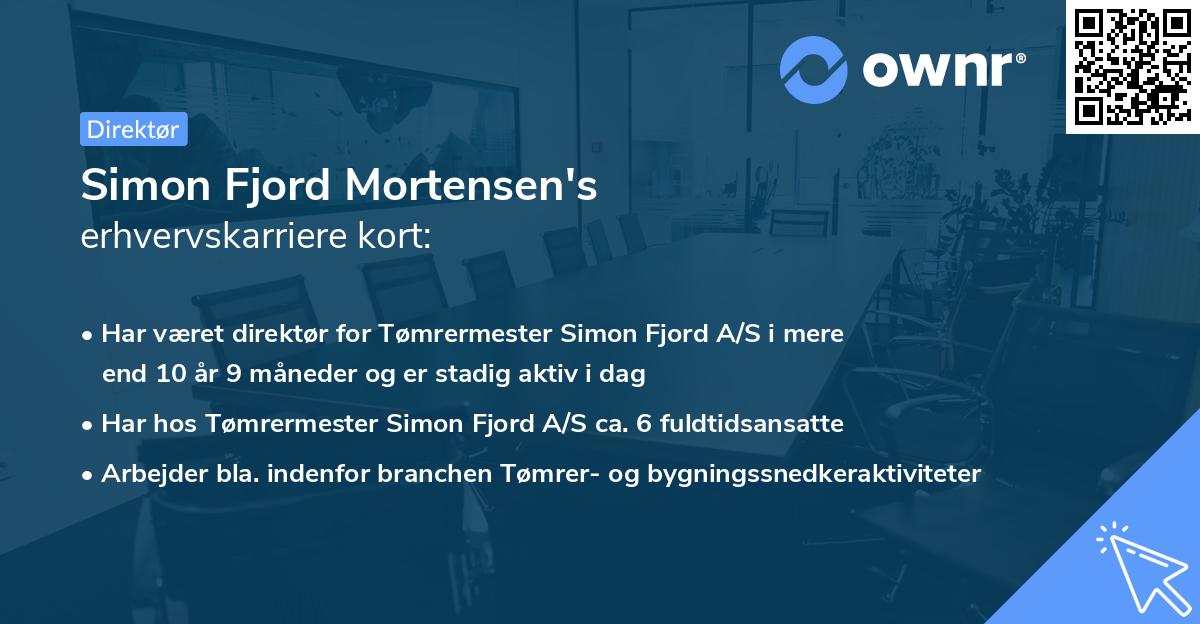 ownr®

Direktør

Simon Fjord Mortensen's
erhvervskarriere kort:

• Har været direktør for Tømrermester Simon Fjord A/S i mere end 10 år 9 måneder og er stadig aktiv i dag
• Har hos Tømrermester Simon Fjord A/S ca. 6 fuldtidsansatte
• Arbejder bla. indenfor branchen Tømrer- og bygningssnedkeraktiviteter